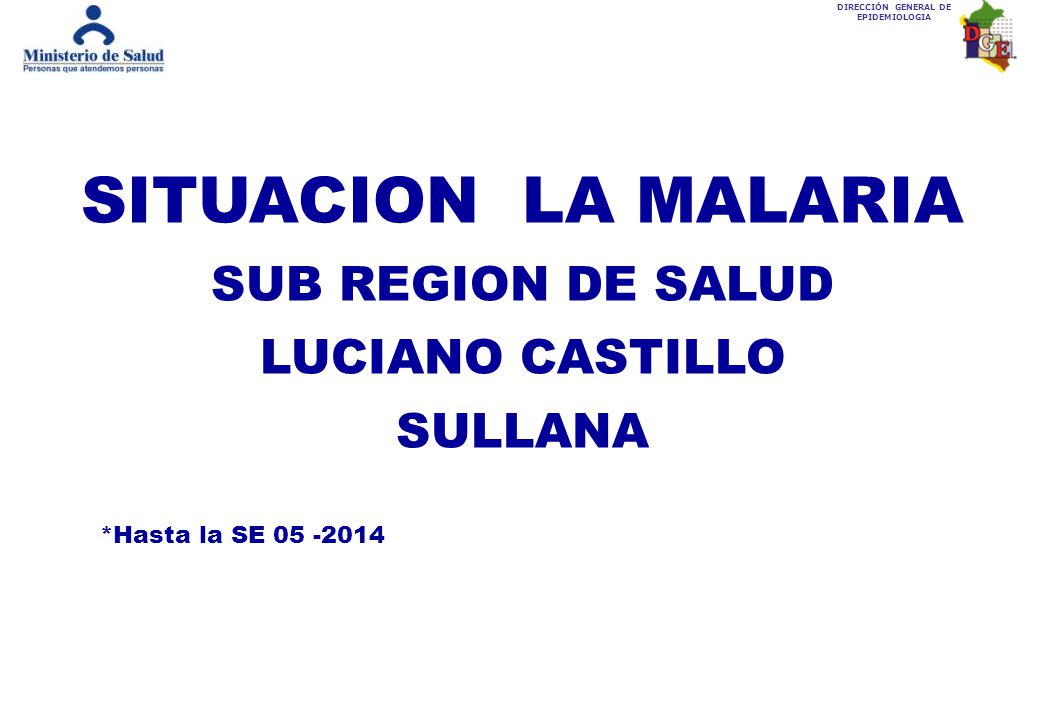 Ministerio de Salud
Personas que atendemos personas

DIRECCIÓN GENERAL DE EPIDEMIOLOGIA

DGE

SITUACION LA MALARIA

SUB REGION DE SALUD

LUCIANO CASTILLO

SULLANA

*Hasta la SE 05 -2014